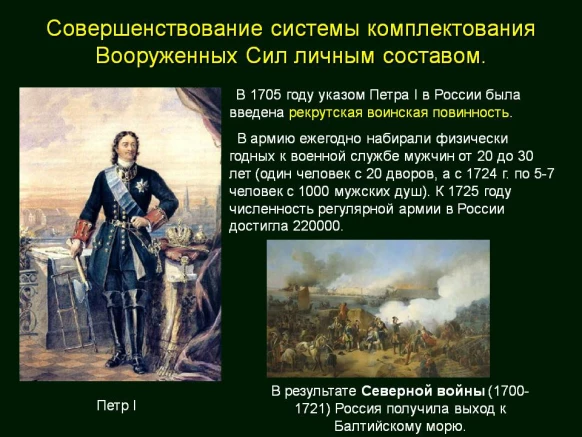 Совершенствование системы комплектования Вооруженных Сил личным составом.

В 1705 году указом Петра I в России была введена рекрутская воинская повинность.

В армию ежегодно набирали физически годных к военной службе мужчин от 20 до 30 лет (один человек с 20 дворов, а с 1724 г. по 5-7 человек с 1000 мужских душ). К 1725 году численность регулярной армии в России достигла 220000.

Петр I

В результате Северной войны (1700-1721) Россия получила выход к Балтийскому морю.